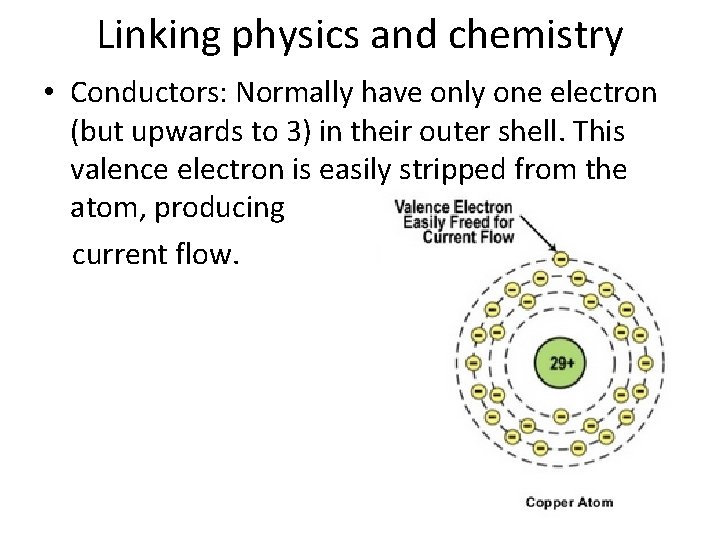 Linking physics and chemistry

• Conductors: Normally have only one electron (but upwards to 3) in their outer shell. This valence electron is easily stripped from the atom, producing current flow.

Valence Electron Easily Freed for Current Flow

29+

Copper Atom